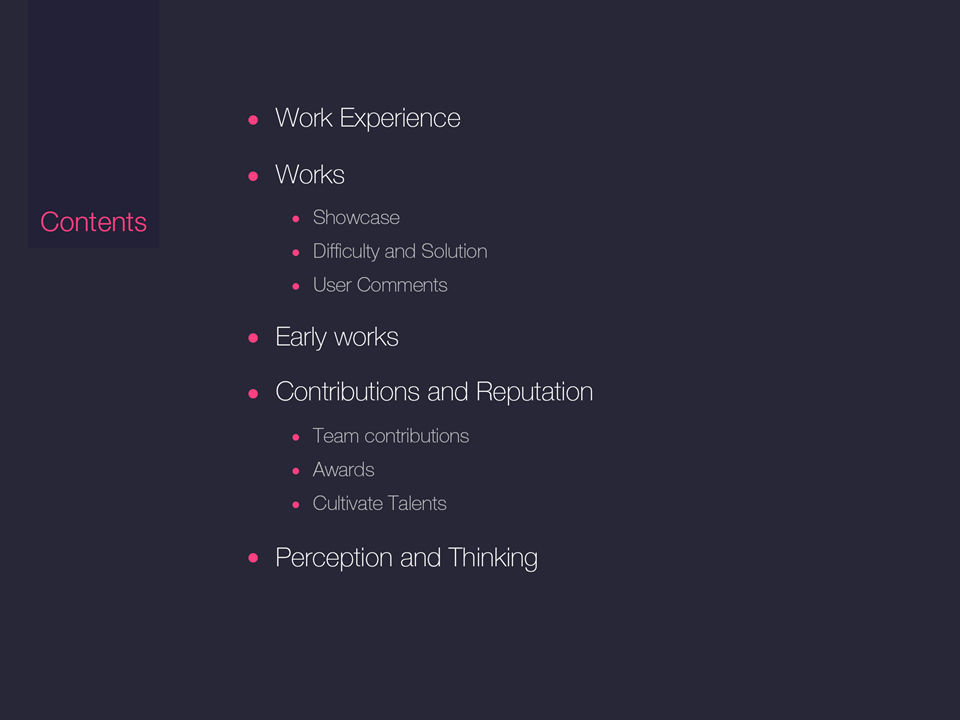 Contents

- Work Experience
- Works
  - Showcase
  - Difficulty and Solution
  - User Comments
- Early works
- Contributions and Reputation
  - Team contributions
  - Awards
  - Cultivate Talents
- Perception and Thinking